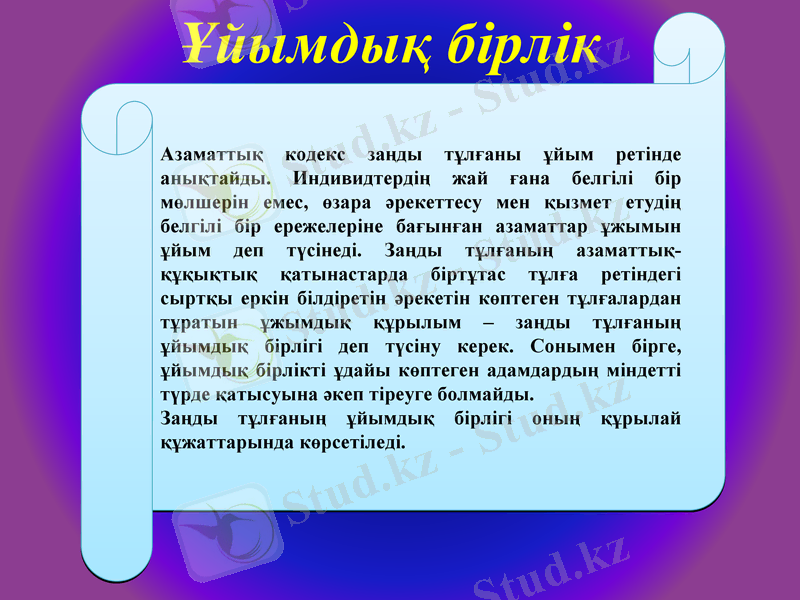 Ұйымдық бірлік

Азаматтық кодекс заңды тұлғаны ұйым ретінде анықтайды. Индивидтердің жай ғана белгілі бір мөлшерін емес, өзара әрекеттесу мен қызмет етудің белгілі бір ережелеріне бағынған азаматтар ұжымын ұйым деп түсінеді. Заңды тұлғаның азаматтық-құқықтық қатынастарда біртұтас тұлға ретіндегі сыртқы еркін білдіретін әрекетін көптеген тұлғалардан тұратын ұжымдық құрылым – заңды тұлғаның ұйымдық бірлігі деп түсіну керек. Сонымен бірге, ұйымдық бірлікті ұдайы көптеген адамдардың міндетті түрде қатысуына әкеп тіреуге болмайды.
Заңды тұлғаның ұйымдық бірлігі оның құрылай құжаттарында көрсетіледі.

Stud.kz - Stud.kz
Stud.kz - Stud.kz
Stud.kz - Stud.kz
Stud.kz